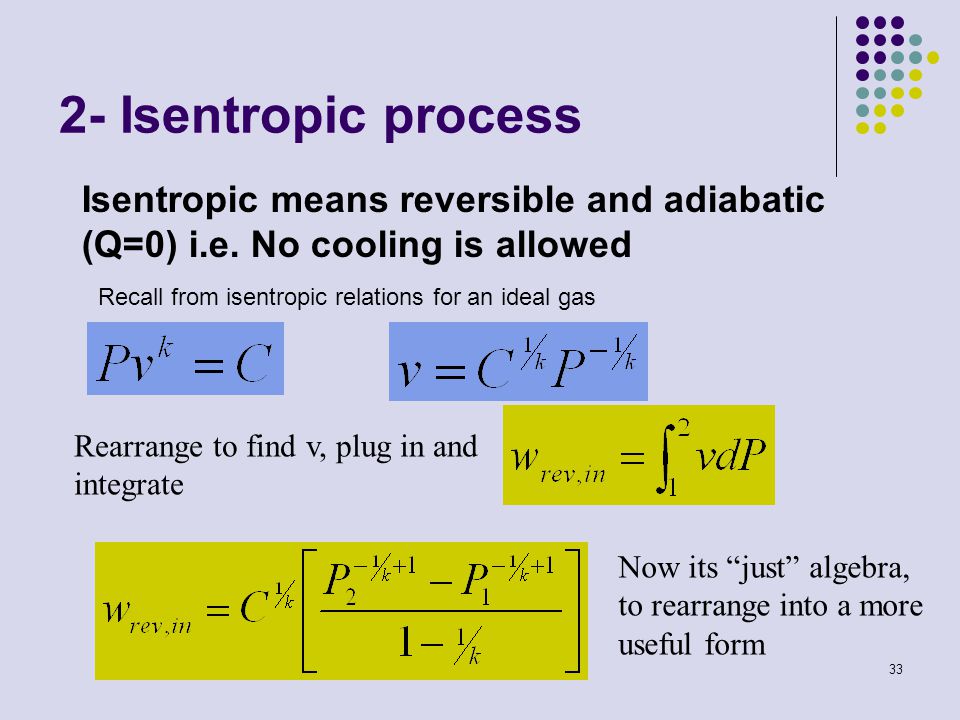 2- Isentropic process

Isentropic means reversible and adiabatic (Q=0) i.e. No cooling is allowed

Recall from isentropic relations for an ideal gas

$Pv^k = C$

$v = C^{1/k} P^{-1/k}$

Rearrange to find v, plug in and integrate

$w_{rev,in} = \int_1^2 v dP$

$w_{rev,in} = C^{1/k} \left[ \frac{P_2^{-1/k+1} - P_1^{-1/k+1}}{1 - 1/k} \right]$

Now its “just” algebra, to rearrange into a more useful form

33